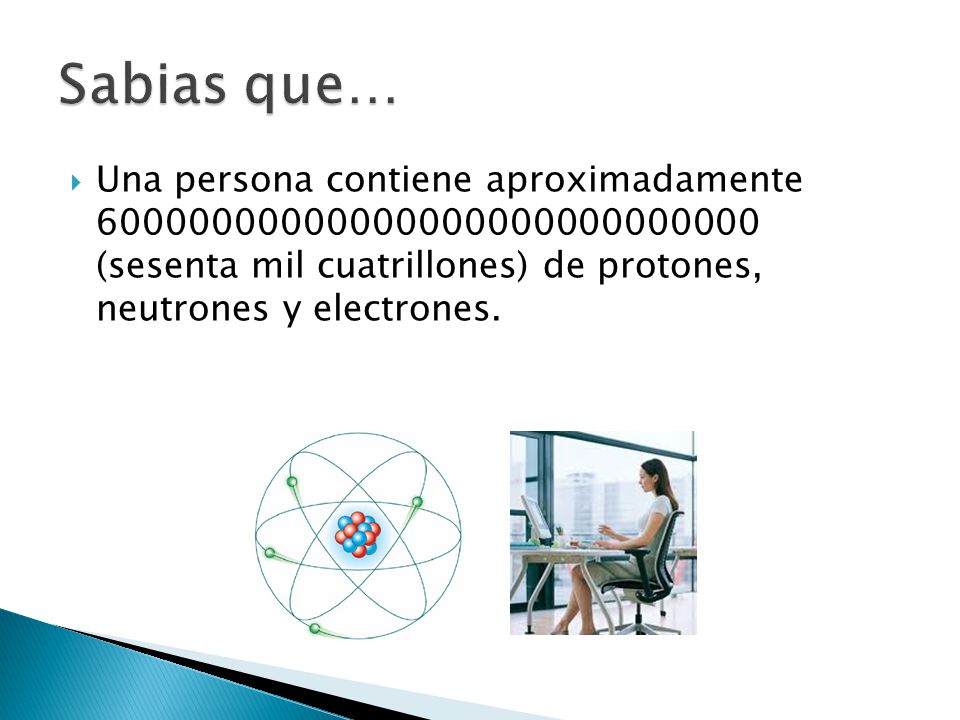 Sabias que…

Una persona contiene aproximadamente 60000000000000000000000000000 (sesenta mil cuatrillones) de protones, neutrones y electrones.